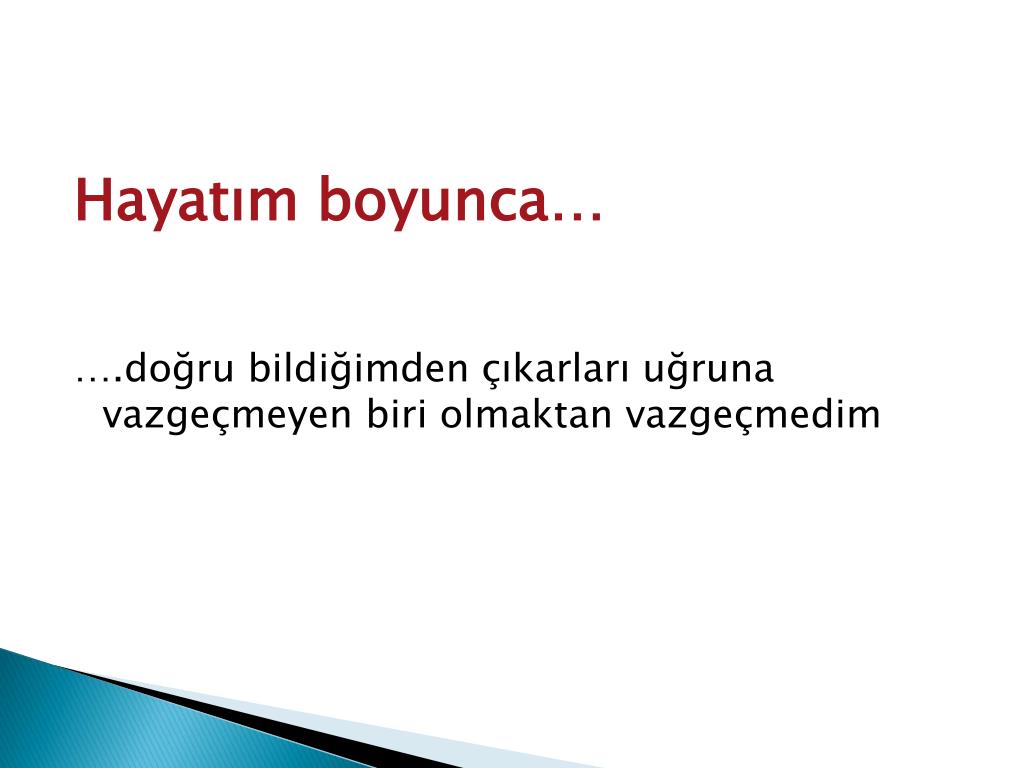 Hayatım boyunca…

….doğru bildiğimden çıkarları uğruna vazgeçmeyen biri olmaktan vazgeçmedim